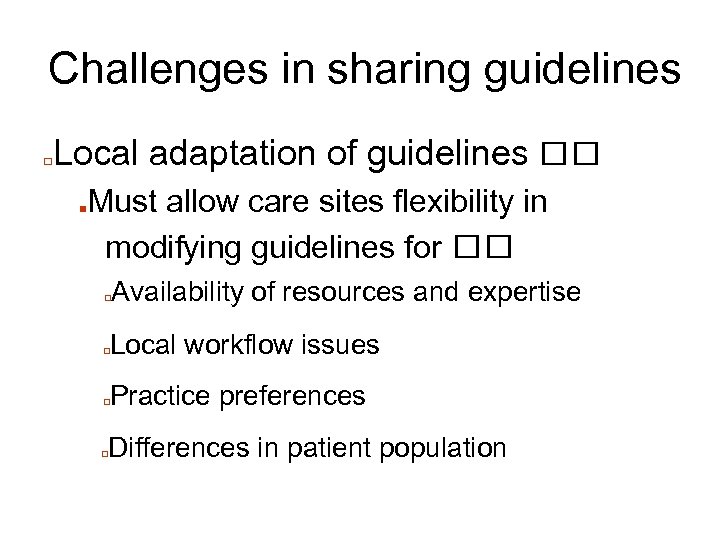 Challenges in sharing guidelines

Local adaptation of guidelines □□

Must allow care sites flexibility in modifying guidelines for □□

Availability of resources and expertise

Local workflow issues

Practice preferences

Differences in patient population